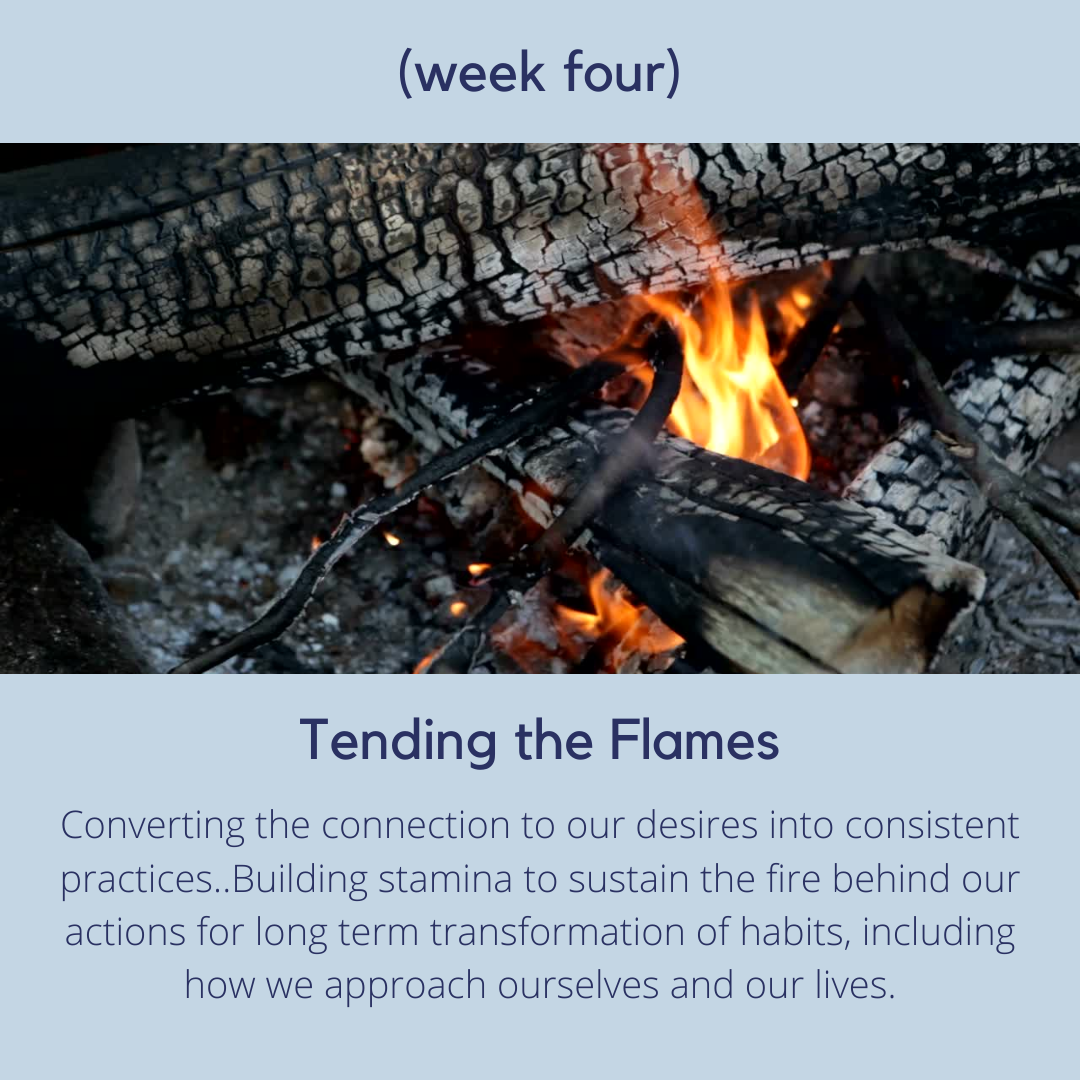 (week four)

Tending the Flames

Converting the connection to our desires into consistent practices..Building stamina to sustain the fire behind our actions for long term transformation of habits, including how we approach ourselves and our lives.